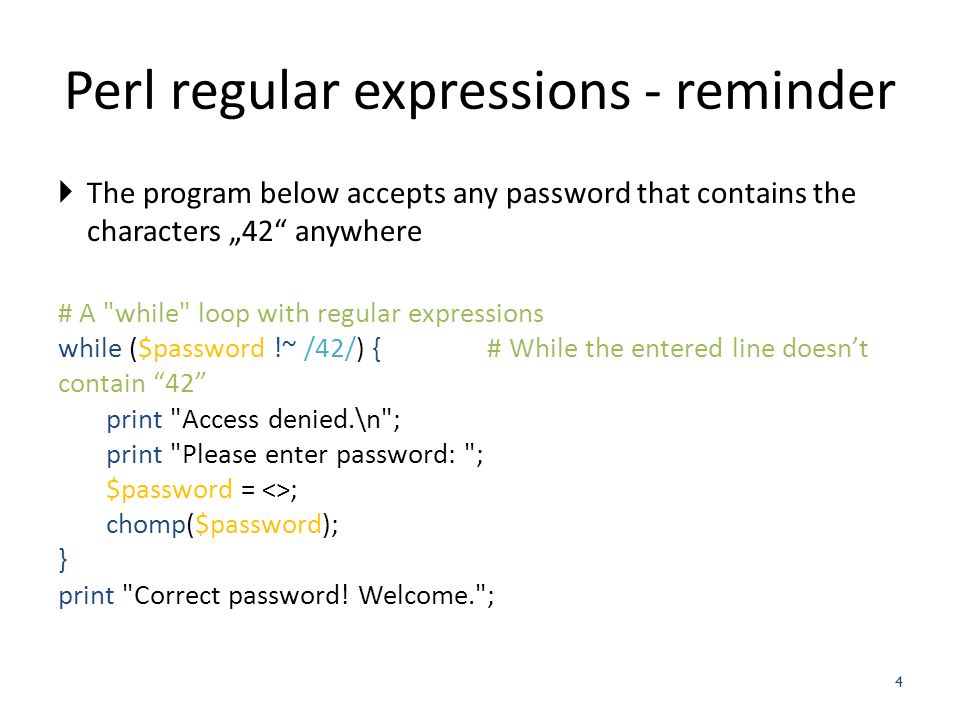 Perl regular expressions - reminder

The program below accepts any password that contains the characters „42“ anywhere

# A "while" loop with regular expressions
while ($password !~ /42/) { # While the entered line doesn’t contain “42”
print "Access denied.\n";
print "Please enter password: ";
$password = <>;
chomp($password);
}
print "Correct password! Welcome.";

4